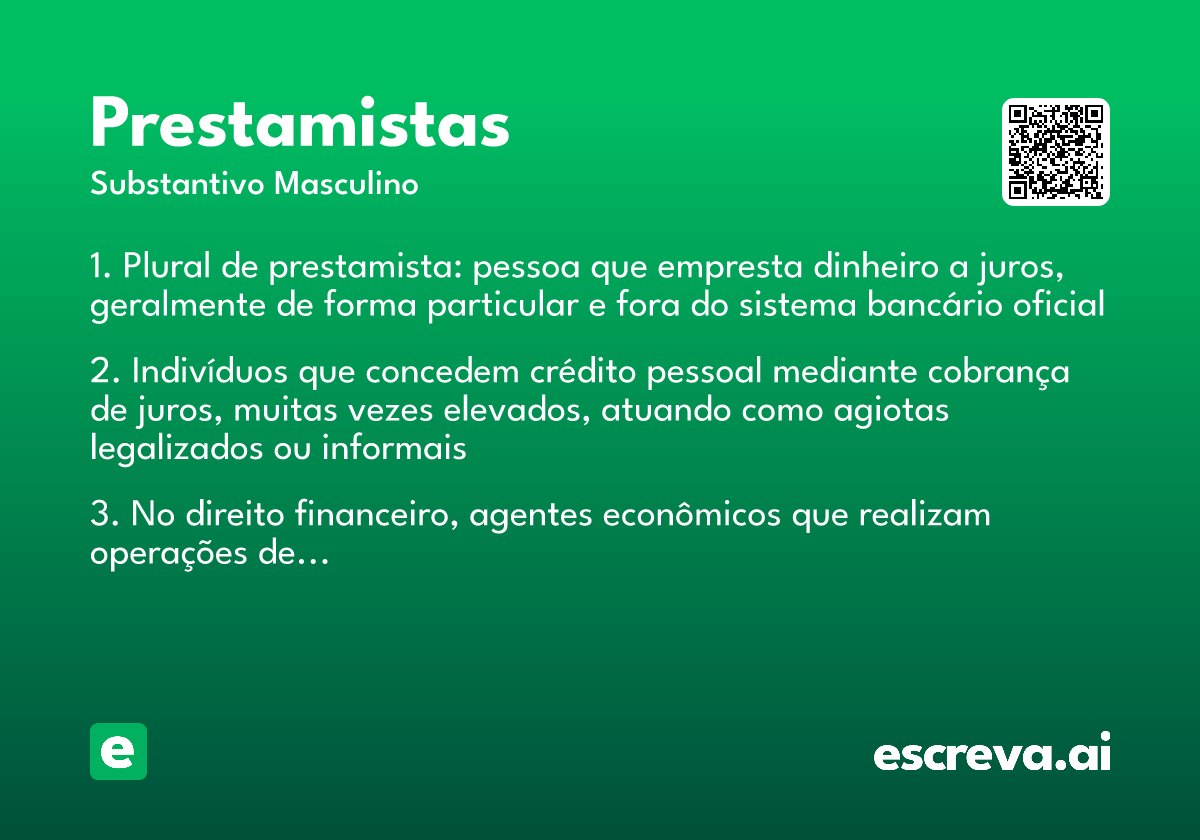 Prestamistas
Substantivo Masculino

1. Plural de prestamista: pessoa que empresta dinheiro a juros, geralmente de forma particular e fora do sistema bancário oficial

2. Indivíduos que concedem crédito pessoal mediante cobrança de juros, muitas vezes elevados, atuando como agiotas legalizados ou informais

3. No direito financeiro, agentes econômicos que realizam operações de...

e

escreva.ai